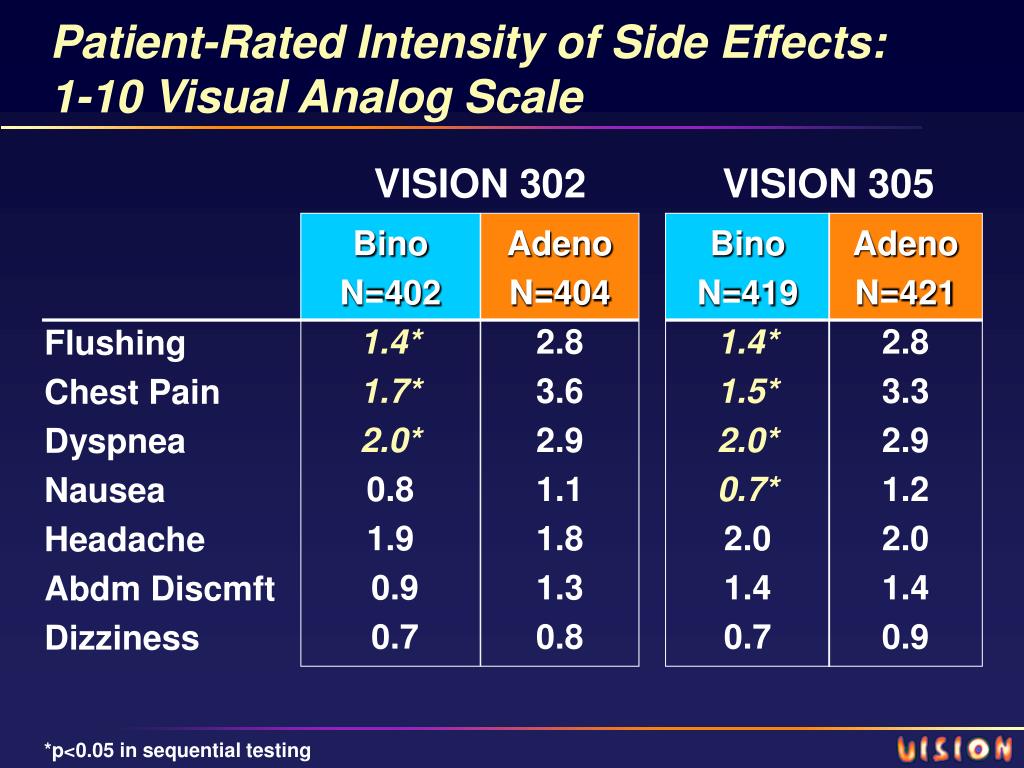 Patient-Rated Intensity of Side Effects: 1-10 Visual Analog Scale

| | VISION 302 | | VISION 305 | |
|---|---|---|---|---|
| | Bino N=402 | Adeno N=404 | Bino N=419 | Adeno N=421 |
| Flushing | 1.4* | 2.8 | 1.4* | 2.8 |
| Chest Pain | 1.7* | 3.6 | 1.5* | 3.3 |
| Dyspnea | 2.0* | 2.9 | 2.0* | 2.9 |
| Nausea | 0.8 | 1.1 | 0.7* | 1.2 |
| Headache | 1.9 | 1.8 | 2.0 | 2.0 |
| Abdm Discmft | 0.9 | 1.3 | 1.4 | 1.4 |
| Dizziness | 0.7 | 0.8 | 0.7 | 0.9 |

*p<0.05 in sequential testing

VISION